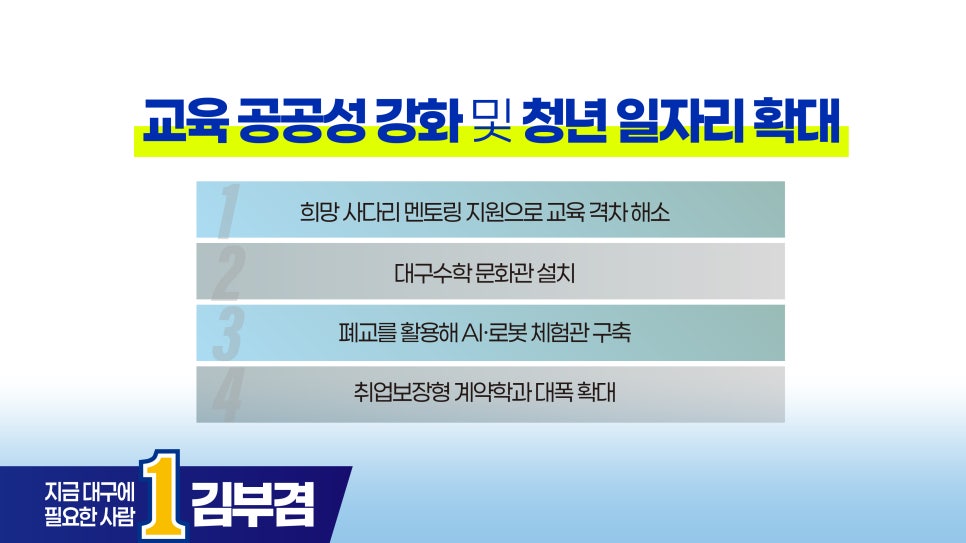 교육 공공성 강화 및 청년 일자리 확대

1 희망 사다리 멘토링 지원으로 교육 격차 해소

2 대구수학 문화관 설치

3 폐교를 활용해 AI·로봇 체험관 구축

4 취업보장형 계약학과 대폭 확대

지금 대구에 필요한 사람 1 김부겸